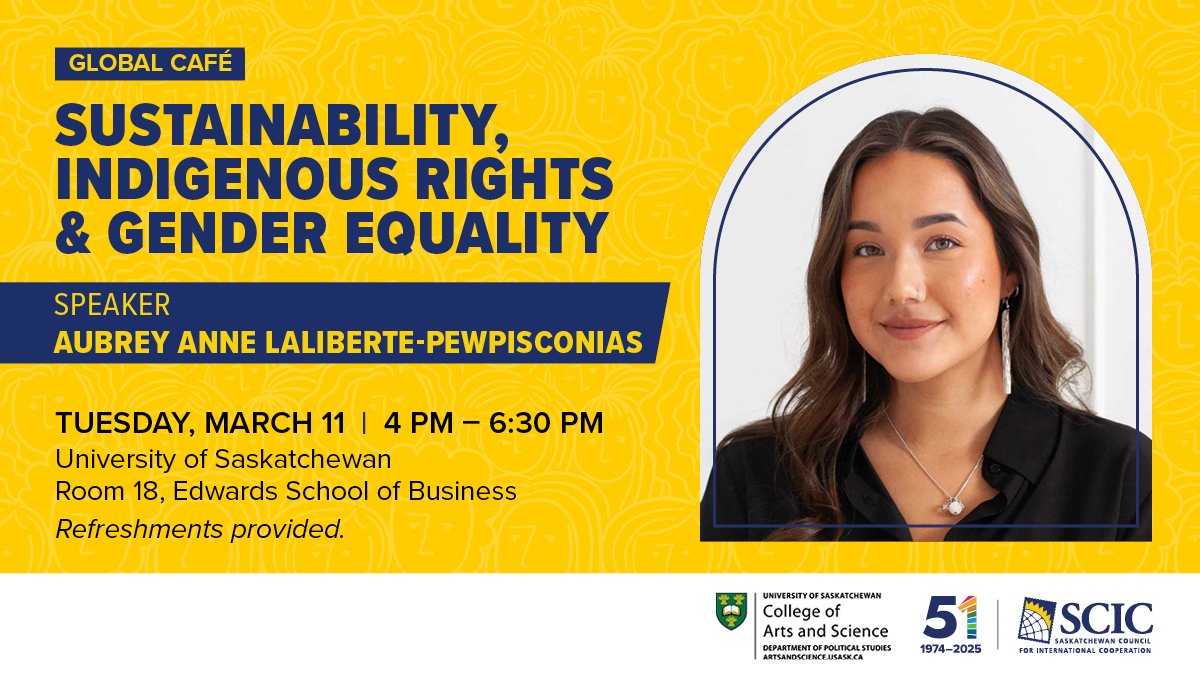 GLOBAL CAFÉ

SUSTAINABILITY, INDIGENOUS RIGHTS & GENDER EQUALITY

SPEAKER
AUBREY ANNE LALIBERTE-PEWPISCONIAS

TUESDAY, MARCH 11 | 4 PM – 6:30 PM
University of Saskatchewan
Room 18, Edwards School of Business
Refreshments provided.

UNIVERSITY OF SASKATCHEWAN
College of Arts and Science
DEPARTMENT OF POLITICAL STUDIES
ARTSANDSCIENCE.USASK.CA

51
1974–2025

SCIC
SASKATCHEWAN COUNCIL FOR INTERNATIONAL COOPERATION